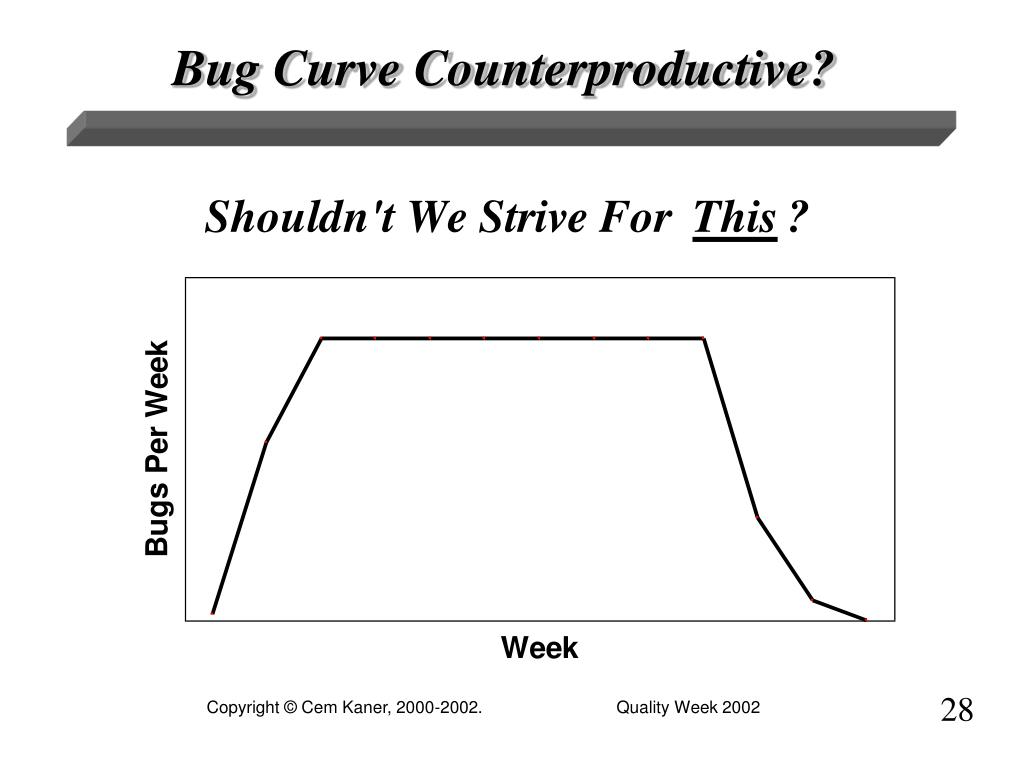 Bug Curve Counterproductive?

Shouldn't We Strive For This ?

Bugs Per Week

Week

Copyright © Cem Kaner, 2000-2002. Quality Week 2002

28